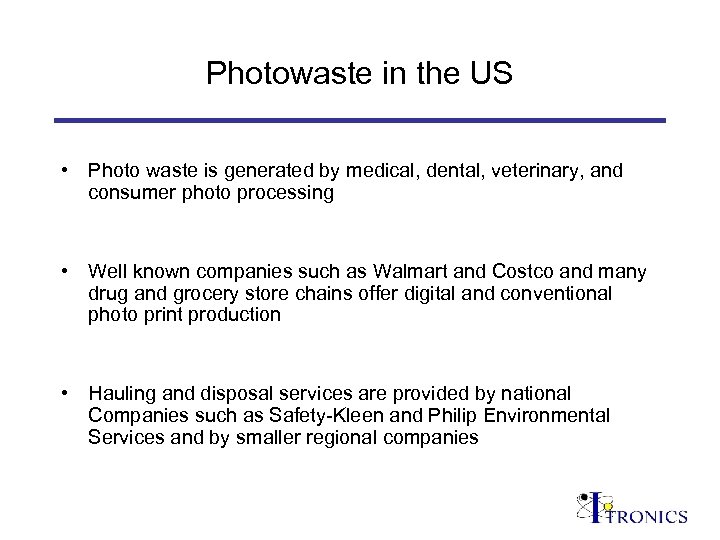 Photowaste in the US

• Photo waste is generated by medical, dental, veterinary, and consumer photo processing

• Well known companies such as Walmart and Costco and many drug and grocery store chains offer digital and conventional photo print production

• Hauling and disposal services are provided by national Companies such as Safety-Kleen and Philip Environmental Services and by smaller regional companies

ITRONICS